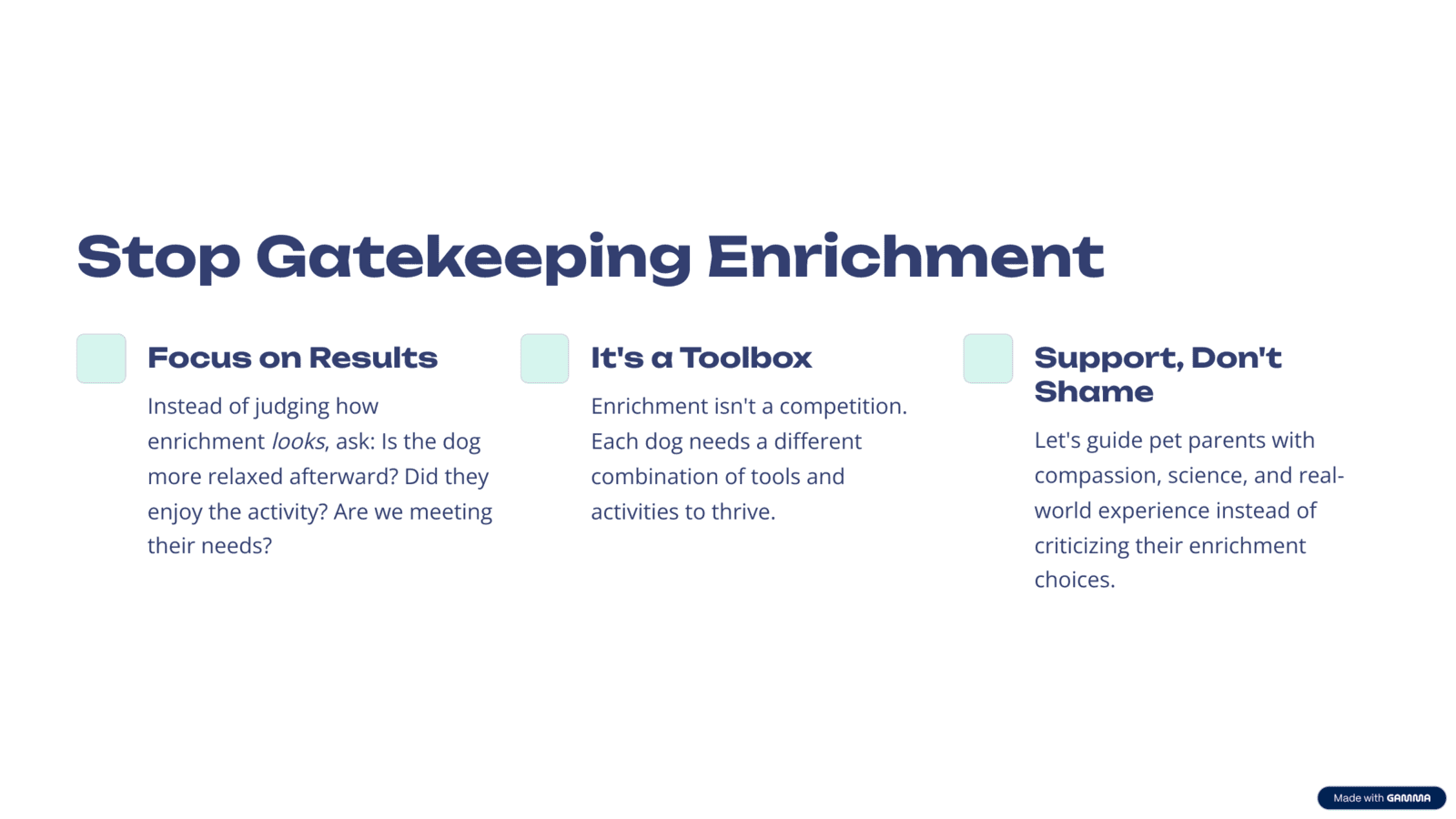 Stop Gatekeeping Enrichment

Focus on Results

Instead of judging how enrichment looks, ask: Is the dog more relaxed afterward? Did they enjoy the activity? Are we meeting their needs?

It's a Toolbox

Enrichment isn't a competition. Each dog needs a different combination of tools and activities to thrive.

Support, Don't Shame

Let's guide pet parents with compassion, science, and real-world experience instead of criticizing their enrichment choices.

Made with GAMMA